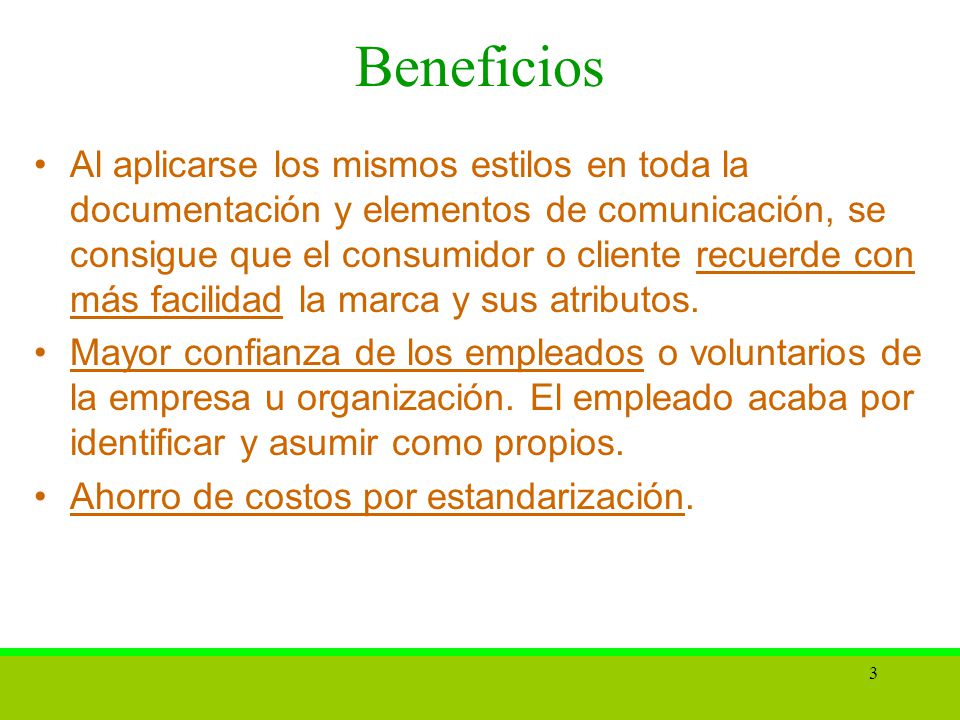 Beneficios

• Al aplicarse los mismos estilos en toda la documentación y elementos de comunicación, se consigue que el consumidor o cliente recuerde con más facilidad la marca y sus atributos.

• Mayor confianza de los empleados o voluntarios de la empresa u organización. El empleado acaba por identificar y asumir como propios.

• Ahorro de costos por estandarización.

3